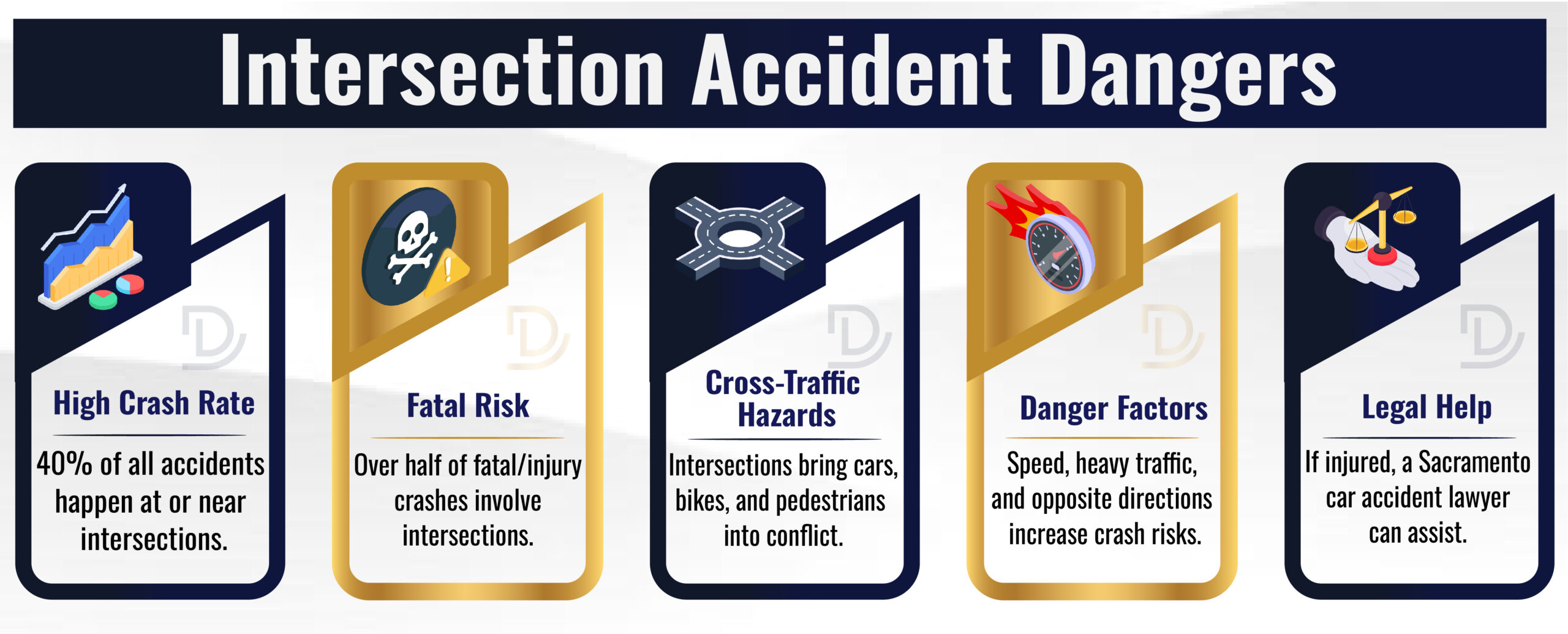 Intersection Accident Dangers

High Crash Rate

40% of all accidents happen at or near intersections.

Fatal Risk

Over half of fatal/injury crashes involve intersections.

Cross-Traffic Hazards

Intersections bring cars, bikes, and pedestrians into conflict.

Danger Factors

Speed, heavy traffic, and opposite directions increase crash risks.

Legal Help

If injured, a Sacramento car accident lawyer can assist.